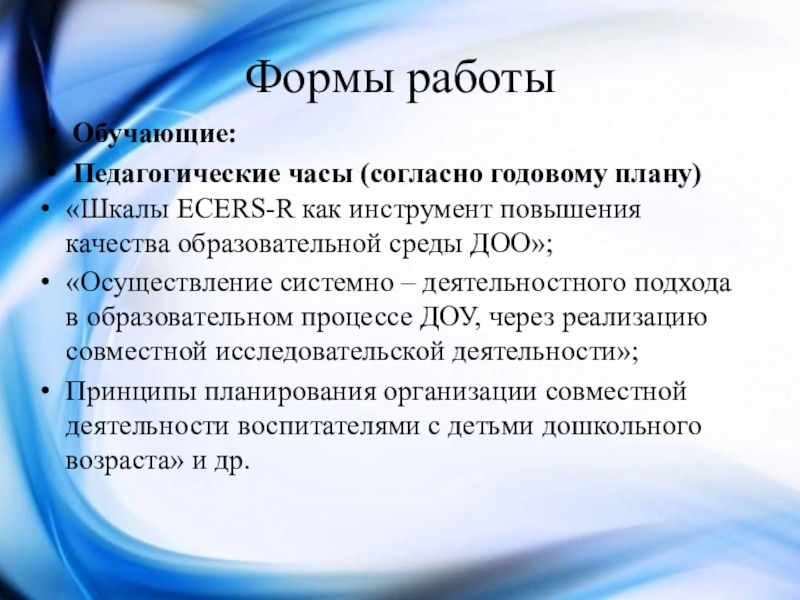 Формы работы

• Обучающие:
• Педагогические часы (согласно годовому плану)
• «Шкалы ECERS-R как инструмент повышения качества образовательной среды ДОО»;
• «Осуществление системно – деятельностного подхода в образовательном процессе ДОУ, через реализацию совместной исследовательской деятельности»;
• Принципы планирования организации совместной деятельности воспитателями с детьми дошкольного возраста» и др.